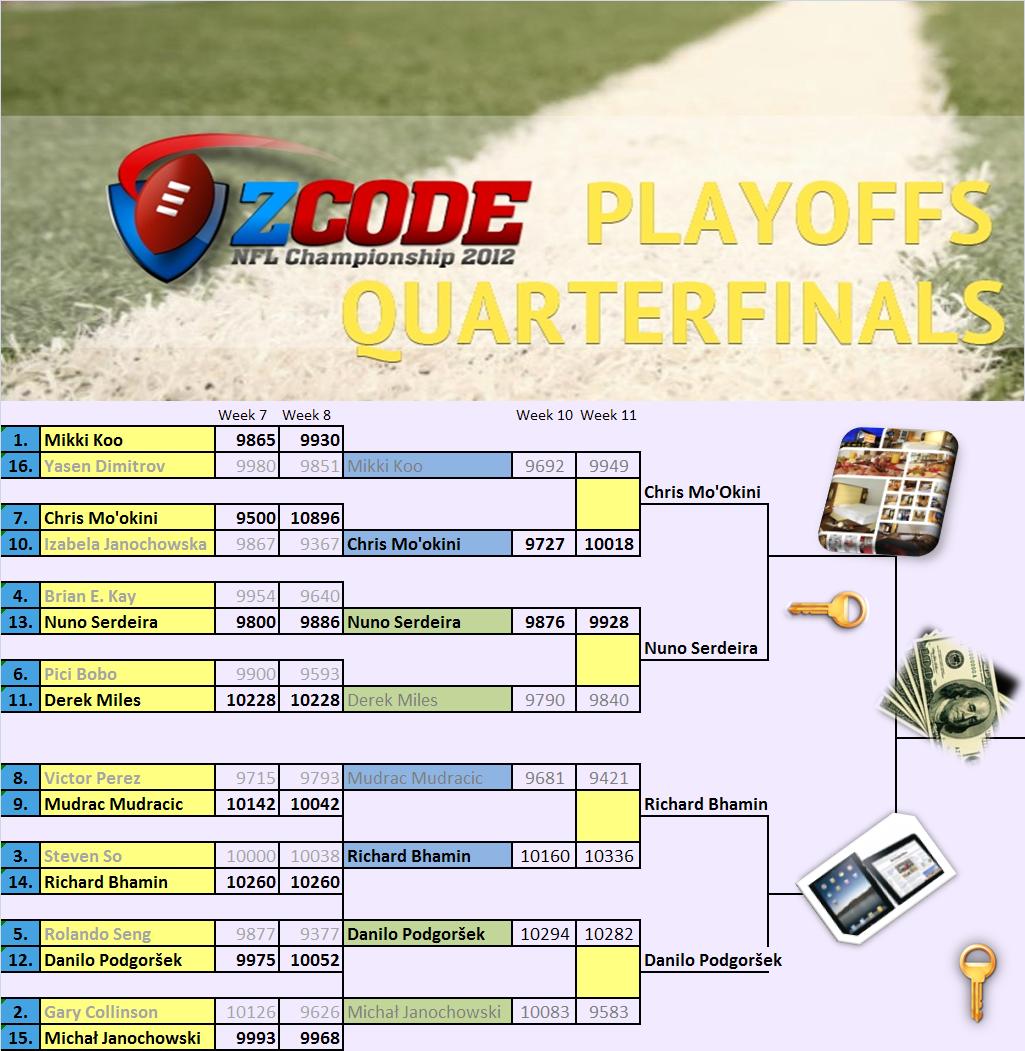 ZCODE NFL Championship 2012

PLAYOFFS QUARTERFINALS

| | | Week 7 | Week 8 | | Week 10 | Week 11 | |
|---|---|---|---|---|---|---|---|
| 1. | Mikki Koo | 9865 | 9930 | | | | |
| 16. | Yasen Dimitrov | 9980 | 9851 | Mikki Koo | 9692 | 9949 | |
| | | | | | | | Chris Mo'Okini |
| 7. | Chris Mo'okini | 9500 | 10896 | | | | |
| 10. | Izabela Janochowska | 9867 | 9367 | Chris Mo'okini | 9727 | 10018 | |
| 4. | Brian E. Kay | 9954 | 9640 | | | | |
| 13. | Nuno Serdeira | 9800 | 9886 | Nuno Serdeira | 9876 | 9928 | |
| | | | | | | | Nuno Serdeira |
| 6. | Pici Bobo | 9900 | 9593 | | | | |
| 11. | Derek Miles | 10228 | 10228 | Derek Miles | 9790 | 9840 | |
| 8. | Victor Perez | 9715 | 9793 | Mudrac Mudracic | 9681 | 9421 | |
| 9. | Mudrac Mudracic | 10142 | 10042 | | | | Richard Bhamin |
| 3. | Steven So | 10000 | 10038 | Richard Bhamin | 10160 | 10336 | |
| 14. | Richard Bhamin | 10260 | 10260 | | | | |
| 5. | Rolando Seng | 9877 | 9377 | Danilo Podgoršek | 10294 | 10282 | |
| 12. | Danilo Podgoršek | 9975 | 10052 | | | | Danilo Podgoršek |
| 2. | Gary Collinson | 10126 | 9626 | Michał Janochowski | 10083 | 9583 | |
| 15. | Michał Janochowski | 9993 | 9968 | | | | |